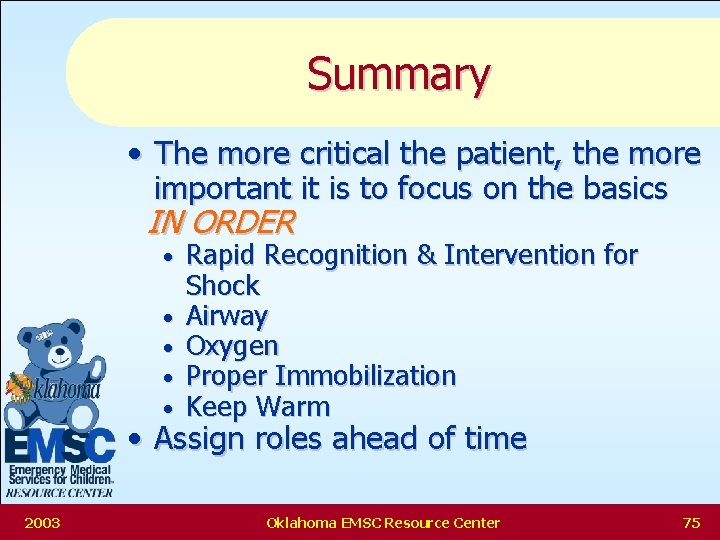 Summary

• The more critical the patient, the more important it is to focus on the basics IN ORDER
  • Rapid Recognition & Intervention for Shock
  • Airway
  • Oxygen
  • Proper Immobilization
  • Keep Warm
• Assign roles ahead of time

Oklahoma
EMSC
Emergency Medical Services for Children
RESOURCE CENTER

2003 Oklahoma EMSC Resource Center 75